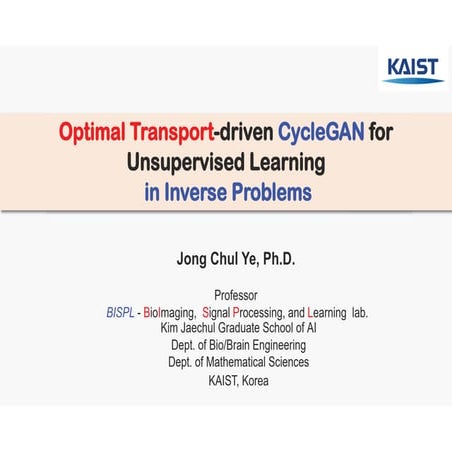 KAIST

Optimal Transport-driven CycleGAN for Unsupervised Learning in Inverse Problems

Jong Chul Ye, Ph.D.

Professor
BISPL - BioImaging, Signal Processing, and Learning lab.
Kim Jaechul Graduate School of AI
Dept. of Bio/Brain Engineering
Dept. of Mathematical Sciences
KAIST, Korea